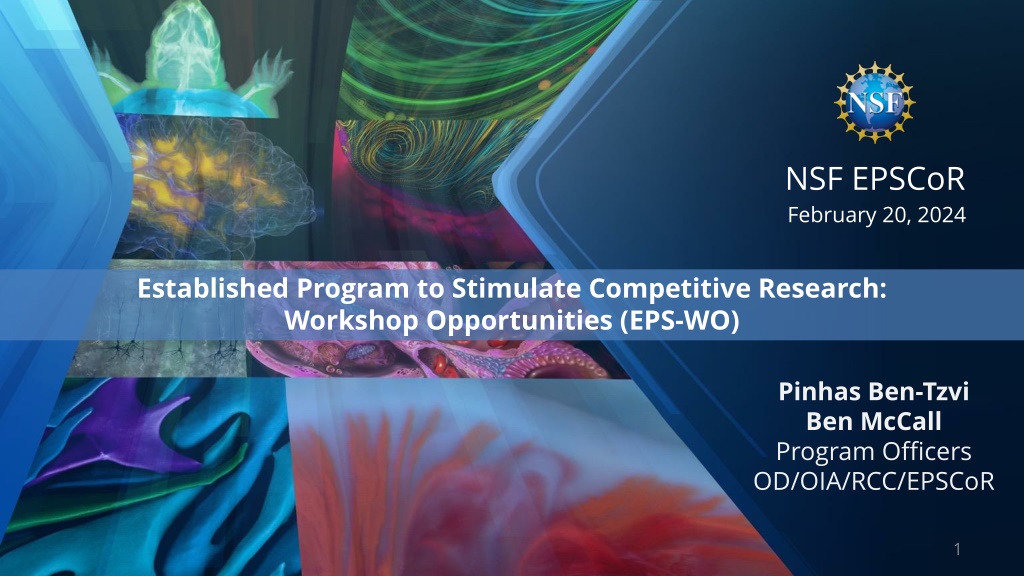 NSF

NSF EPSCoR
February 20, 2024

Established Program to Stimulate Competitive Research: Workshop Opportunities (EPS-WO)

Pinhas Ben-Tzvi
Ben McCall
Program Officers
OD/OIA/RCC/EPSCoR

1